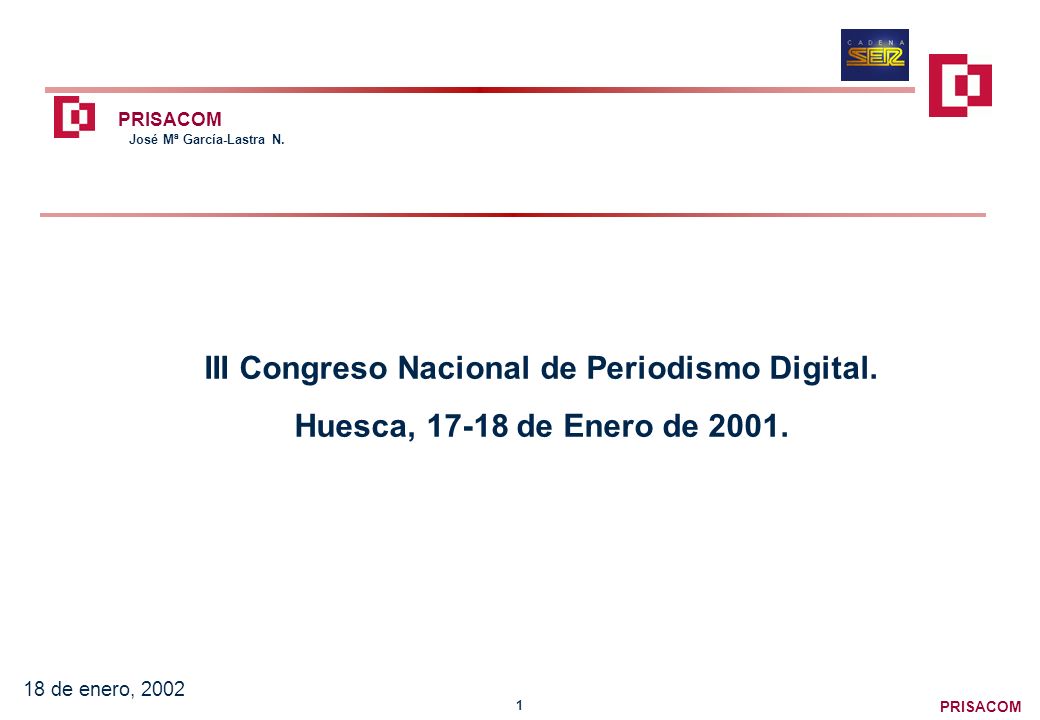 CADENA SER

PRISACOM
José Mª García-Lastra N.

III Congreso Nacional de Periodismo Digital.
Huesca, 17-18 de Enero de 2001.

18 de enero, 2002

1

PRISACOM